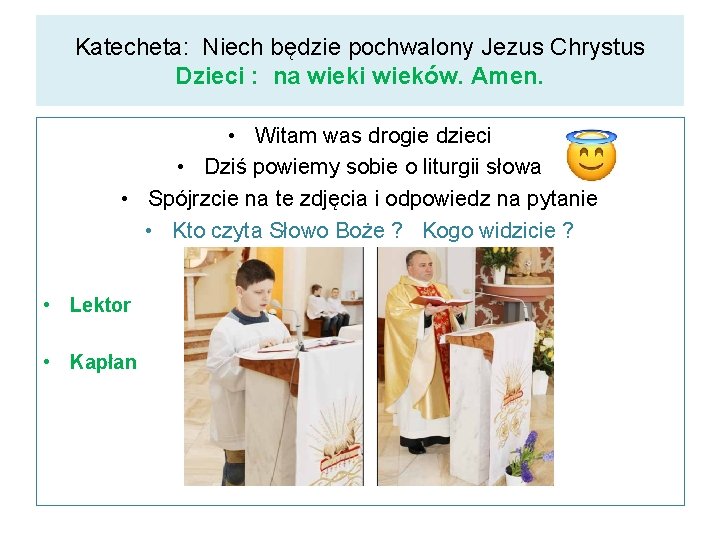 Katecheta: Niech będzie pochwalony Jezus Chrystus
Dzieci : na wieki wieków. Amen.

• Witam was drogie dzieci
• Dziś powiemy sobie o liturgii słowa
• Spójrzcie na te zdjęcia i odpowiedz na pytanie
• Kto czyta Słowo Boże ? Kogo widzicie ?

• Lektor
• Kapłan